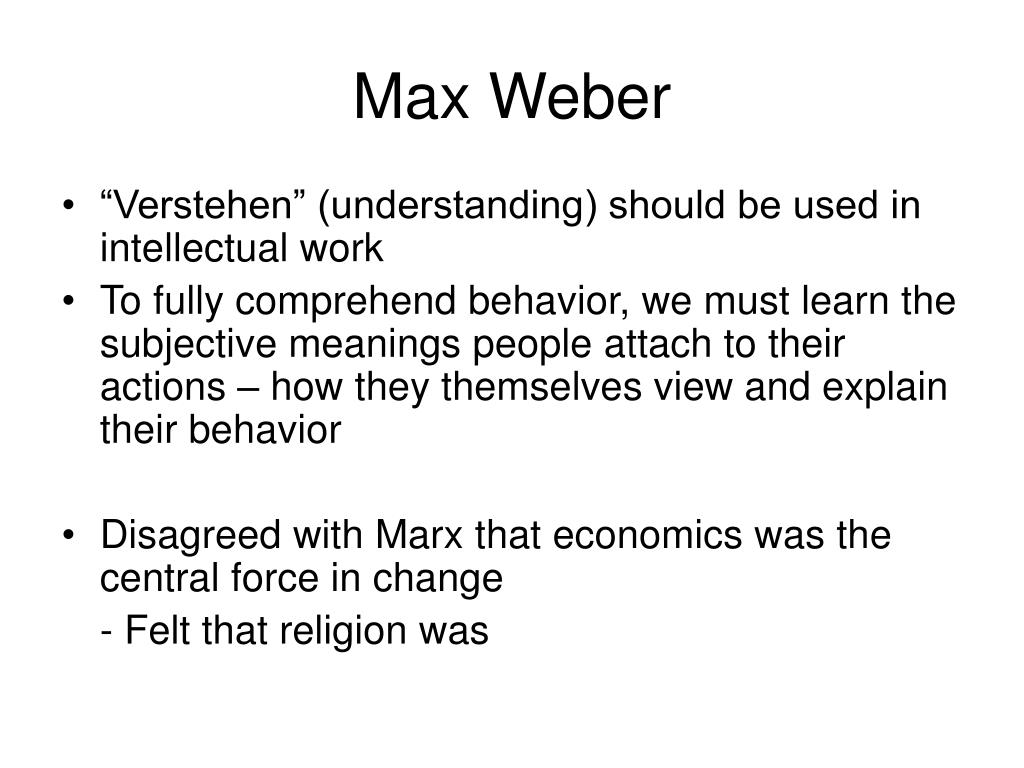 Max Weber

• “Verstehen” (understanding) should be used in intellectual work

• To fully comprehend behavior, we must learn the subjective meanings people attach to their actions – how they themselves view and explain their behavior

• Disagreed with Marx that economics was the central force in change

- Felt that religion was